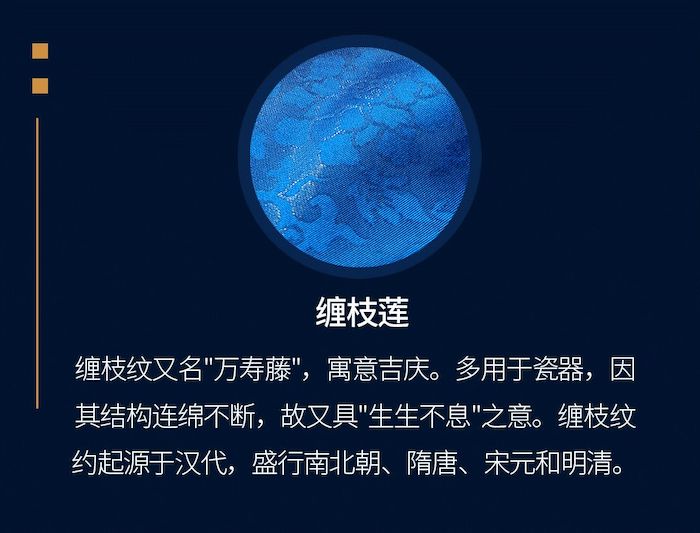 缠枝莲

缠枝纹又名"万寿藤"，寓意吉庆。多用于瓷器，因其结构连绵不断，故又具"生生不息"之意。缠枝纹约起源于汉代，盛行南北朝、隋唐、宋元和明清。